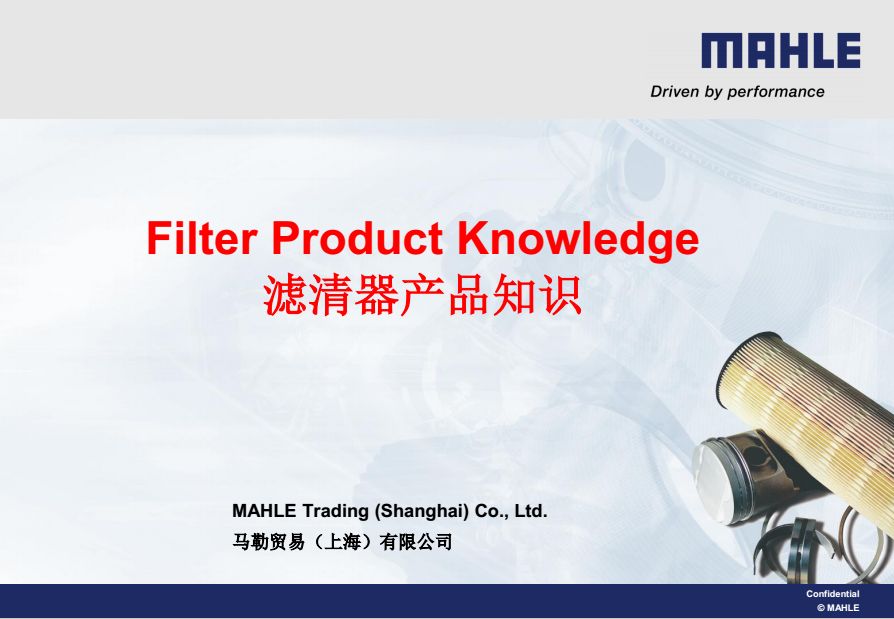 MAHLE
Driven by performance

Filter Product Knowledge
滤清器产品知识

MAHLE Trading (Shanghai) Co., Ltd.
马勒贸易（上海）有限公司

Confidential
© MAHLE